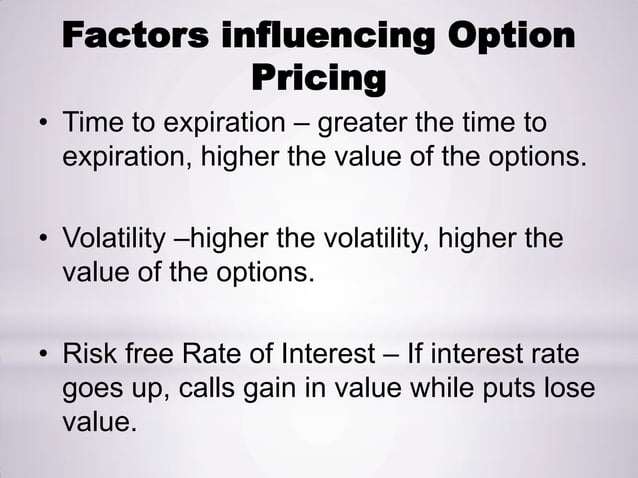 Factors influencing Option Pricing

• Time to expiration – greater the time to expiration, higher the value of the options.

• Volatility –higher the volatility, higher the value of the options.

• Risk free Rate of Interest – If interest rate goes up, calls gain in value while puts lose value.